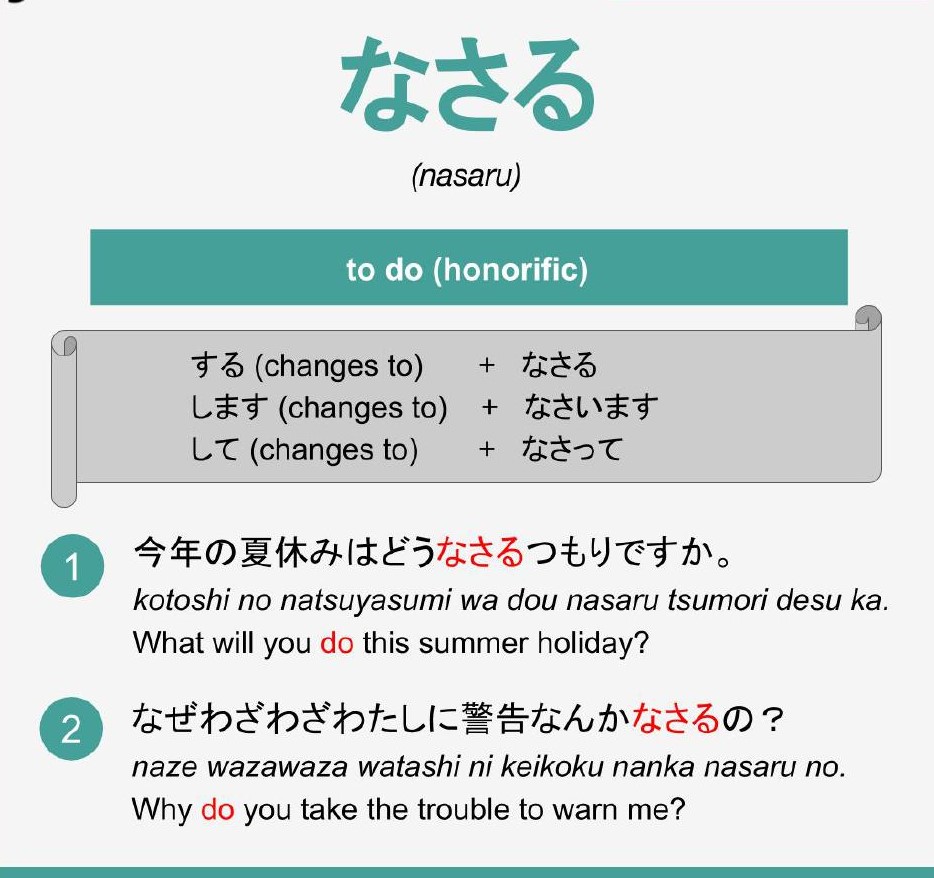 なさる

(nasaru)

to do (honorific)

する (changes to) + なさる
します (changes to) + なさいます
して (changes to) + なさって

1
今年の夏休みはどうなさるつもりですか。
kotoshi no natsuyasumi wa dou nasaru tsumori desu ka.
What will you do this summer holiday?

2
なぜわざわざわたしに警告なんかなさるの？
naze wazawaza watashi ni keikoku nanka nasaru no.
Why do you take the trouble to warn me?